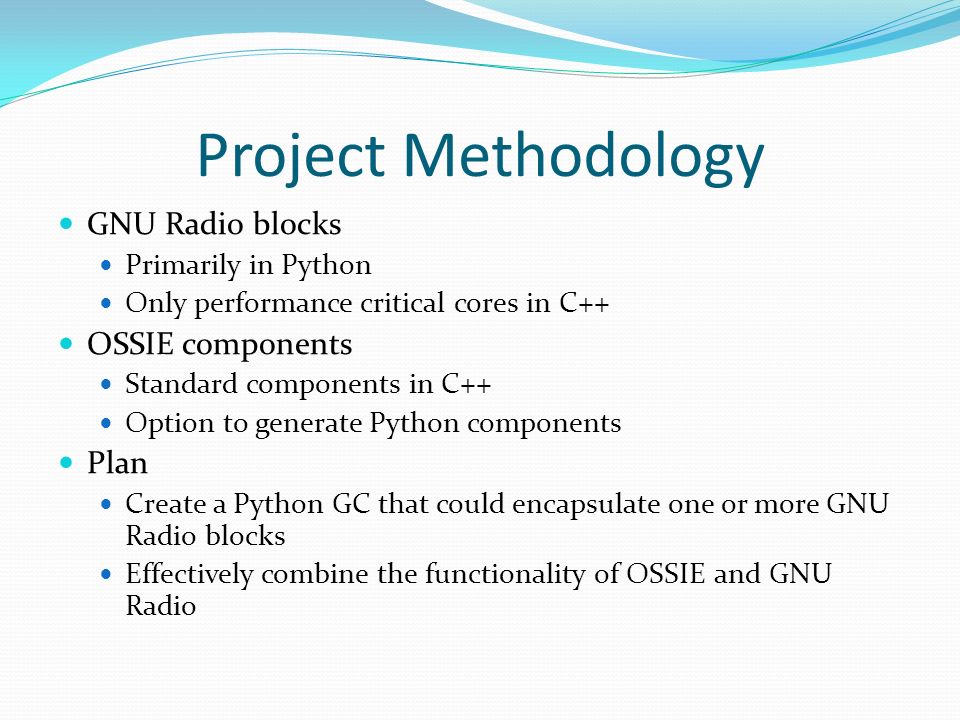 Project Methodology

- GNU Radio blocks
  - Primarily in Python
  - Only performance critical cores in C++
- OSSIE components
  - Standard components in C++
  - Option to generate Python components
- Plan
  - Create a Python GC that could encapsulate one or more GNU Radio blocks
  - Effectively combine the functionality of OSSIE and GNU Radio